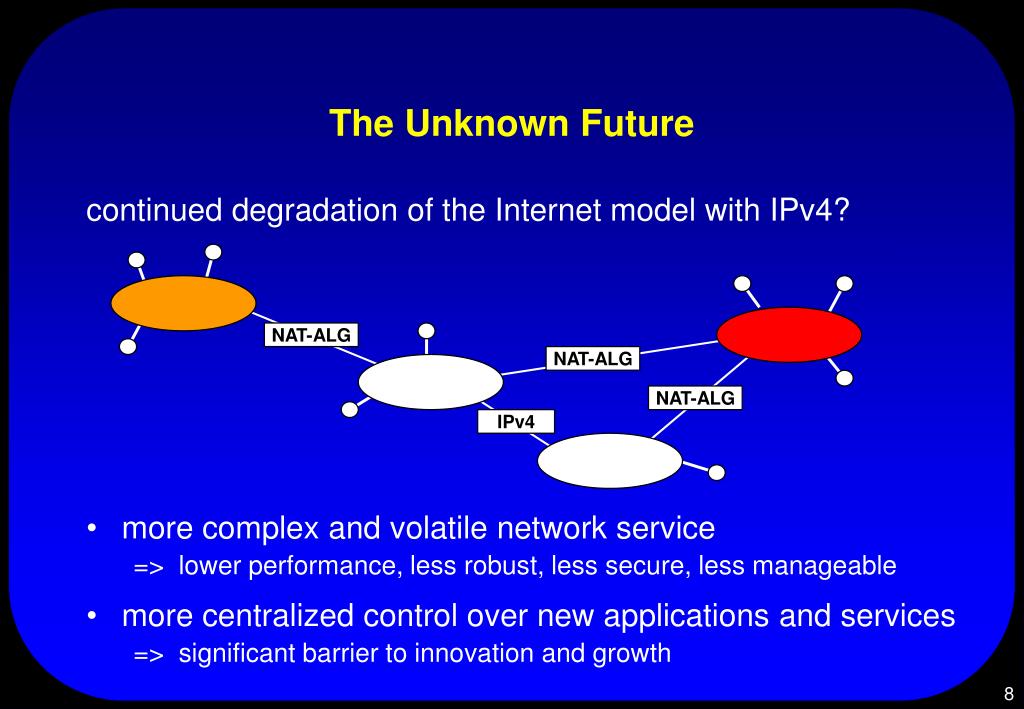 The Unknown Future

continued degradation of the Internet model with IPv4?

NAT-ALG

NAT-ALG

NAT-ALG

IPv4

• more complex and volatile network service
=> lower performance, less robust, less secure, less manageable

• more centralized control over new applications and services
=> significant barrier to innovation and growth

8